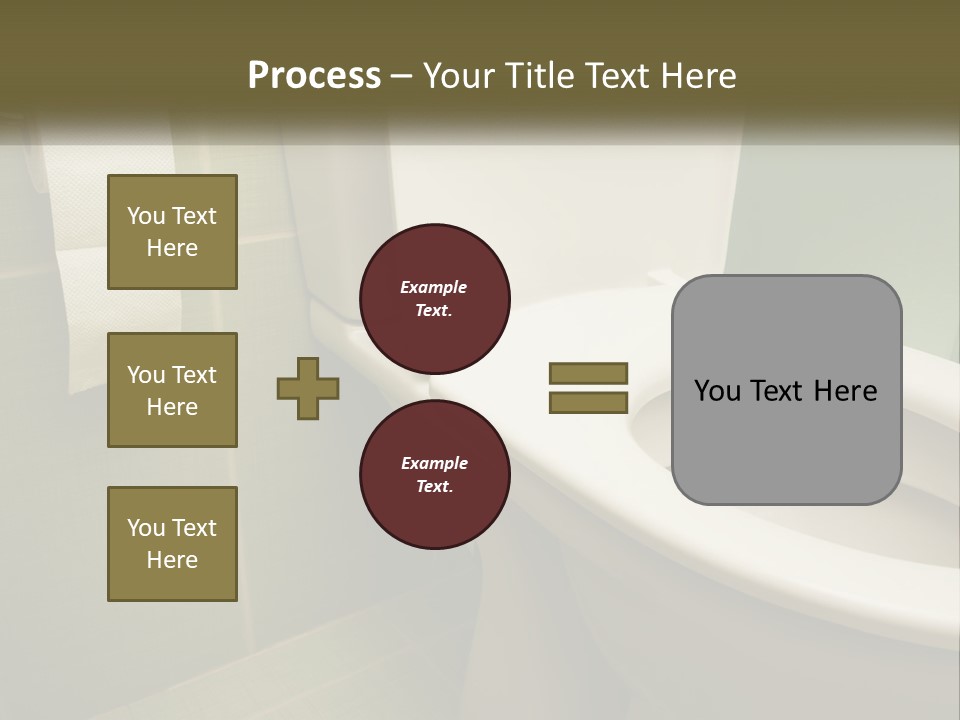 Process – Your Title Text Here

You Text Here

You Text Here

You Text Here

Example Text.

Example Text.

You Text Here